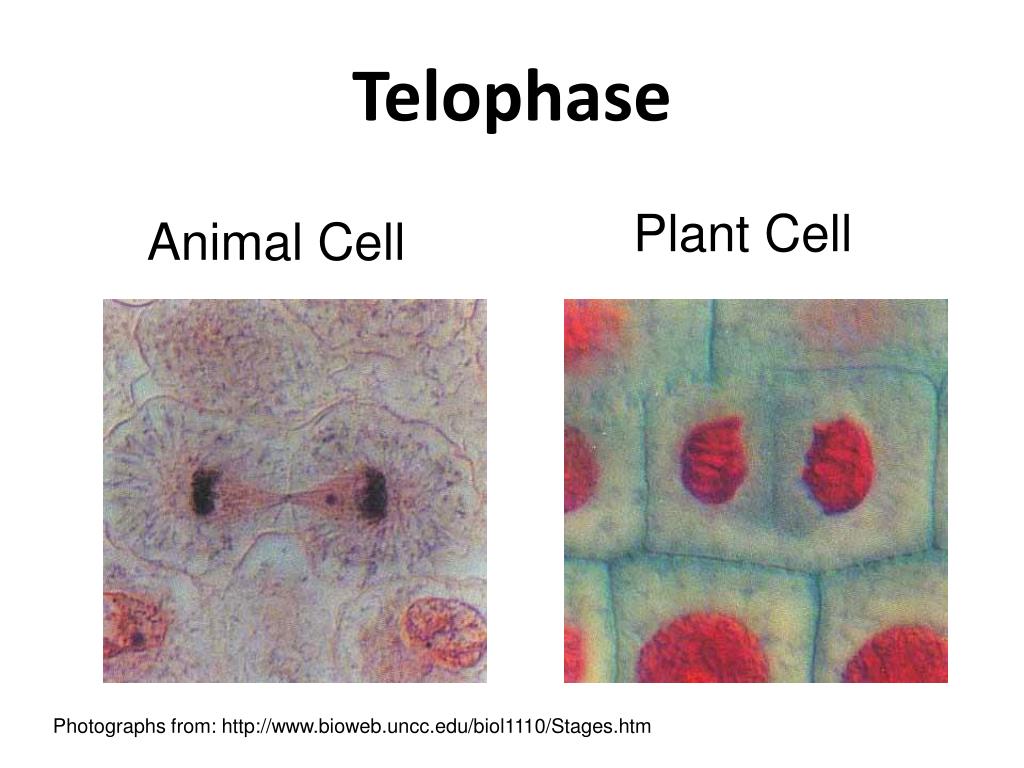 Telophase

Animal Cell

Plant Cell

Photographs from: http://www.bioweb.uncc.edu/biol1110/Stages.htm